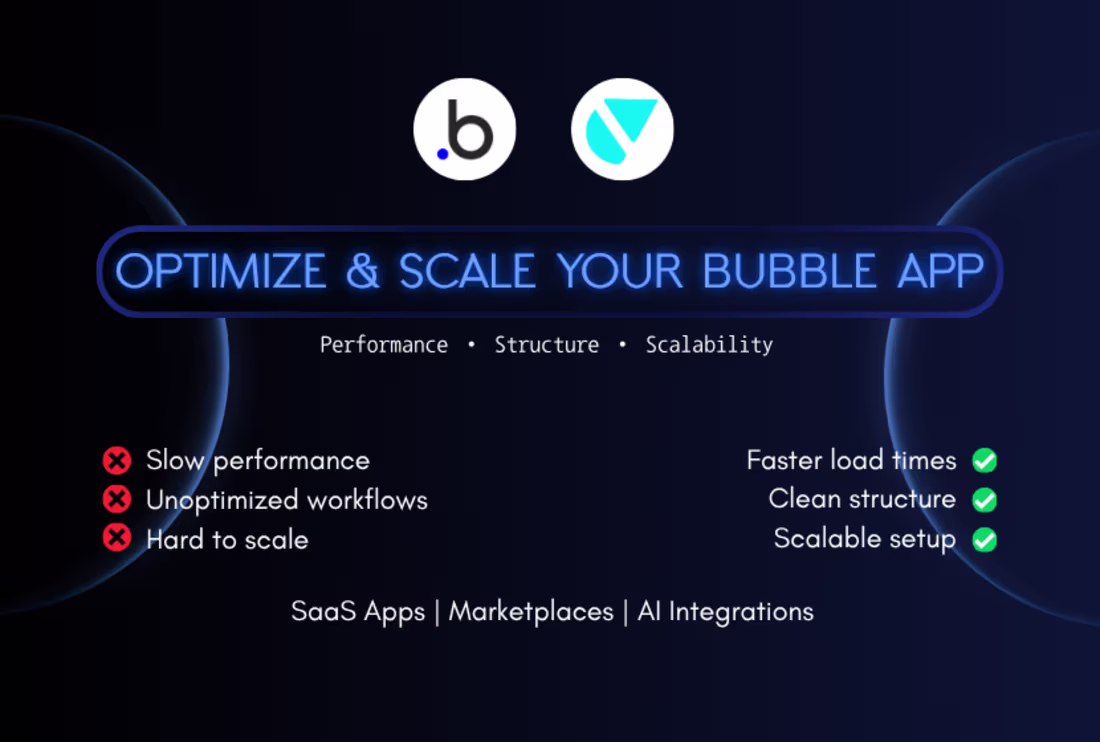 .b

OPTIMIZE & SCALE YOUR BUBBLE APP

Performance • Structure • Scalability

Slow performance
Unoptimized workflows
Hard to scale

Faster load times
Clean structure
Scalable setup

SaaS Apps | Marketplaces | AI Integrations